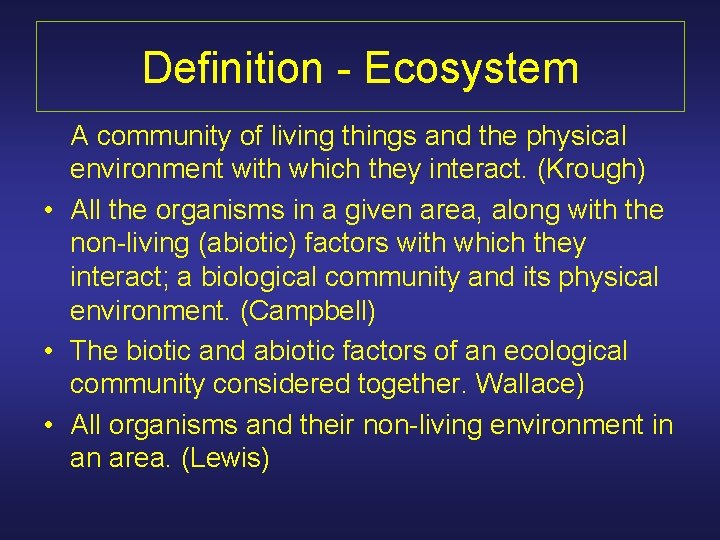 Definition - Ecosystem

A community of living things and the physical environment with which they interact. (Krough)

• All the organisms in a given area, along with the non-living (abiotic) factors with which they interact; a biological community and its physical environment. (Campbell)

• The biotic and abiotic factors of an ecological community considered together. Wallace)

• All organisms and their non-living environment in an area. (Lewis)